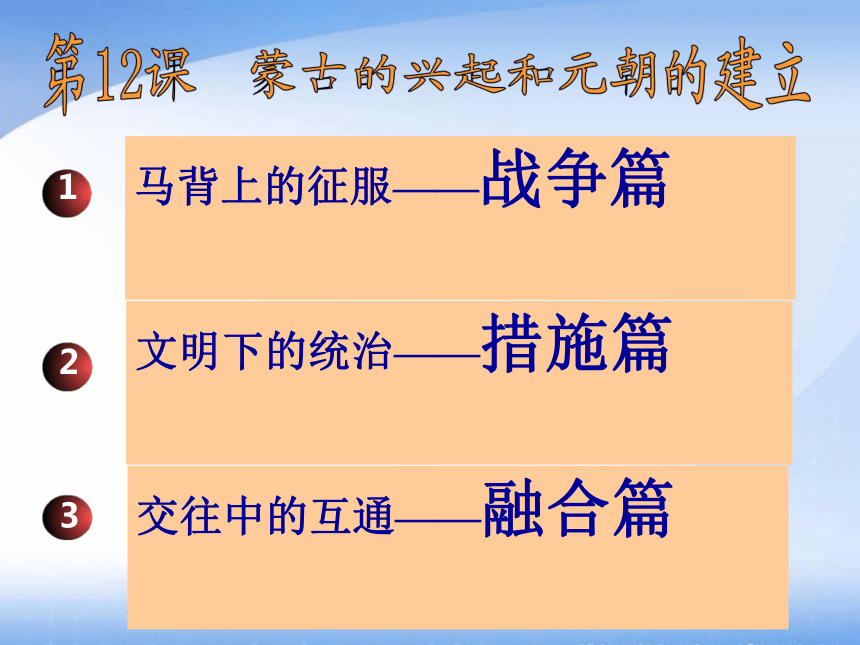 第12课 蒙古的兴起和元朝的建立

1 马背上的征服——战争篇

2 文明下的统治——措施篇

3 交往中的互通——融合篇